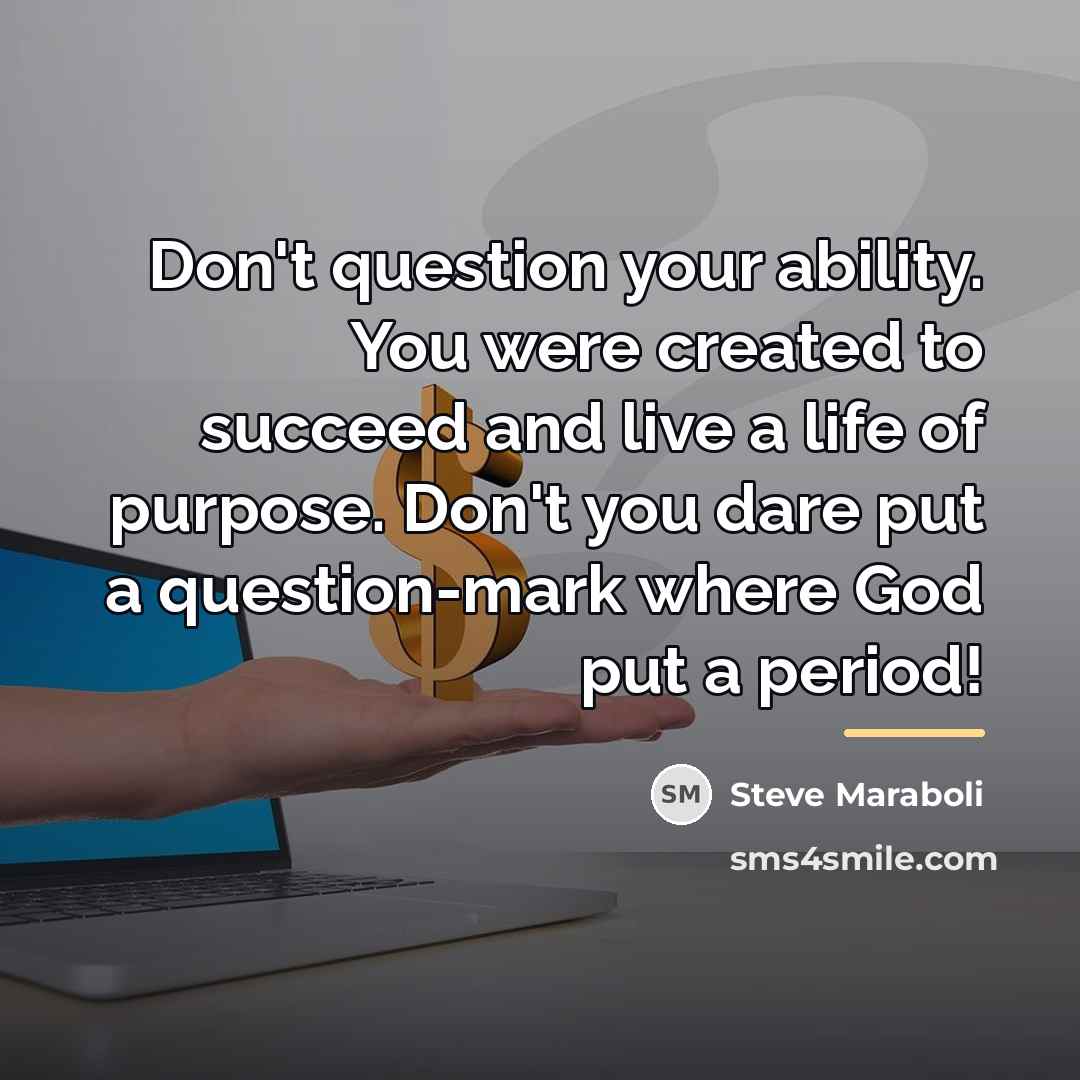 Don't question your ability. You were created to succeed and live a life of purpose. Don't you dare put a question-mark where God put a period!

SM Steve Maraboli

sms4smile.com